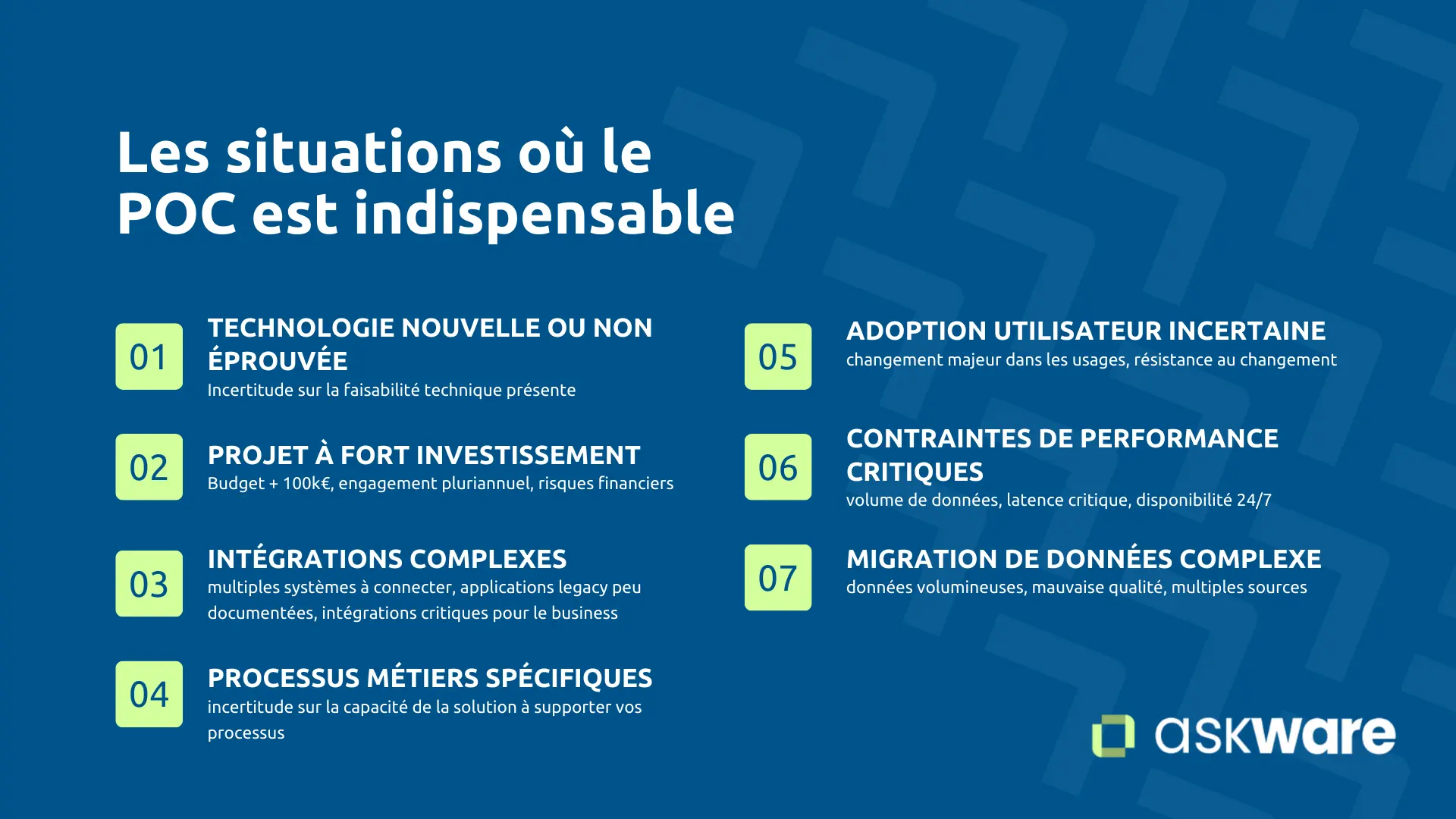 Les situations où le POC est indispensable

01
TECHNOLOGIE NOUVELLE OU NON ÉPROUVÉE
Incertitude sur la faisabilité technique présente

02
PROJET À FORT INVESTISSEMENT
Budget + 100k€, engagement pluriannuel, risques financiers

03
INTÉGRATIONS COMPLEXES
multiples systèmes à connecter, applications legacy peu documentées, intégrations critiques pour le business

04
PROCESSUS MÉTIERS SPÉCIFIQUES
incertitude sur la capacité de la solution à supporter vos processus

05
ADOPTION UTILISATEUR INCERTAINE
changement majeur dans les usages, résistance au changement

06
CONTRAINTES DE PERFORMANCE CRITIQUES
volume de données, latence critique, disponibilité 24/7

07
MIGRATION DE DONNÉES COMPLEXE
données volumineuses, mauvaise qualité, multiples sources

askware